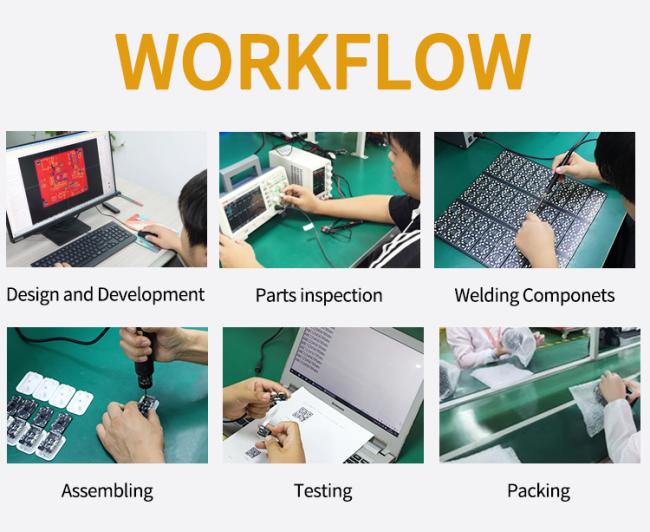 WORKFLOW

Design and Development

Parts inspection

Welding Componets

Assembling

Testing

Packing